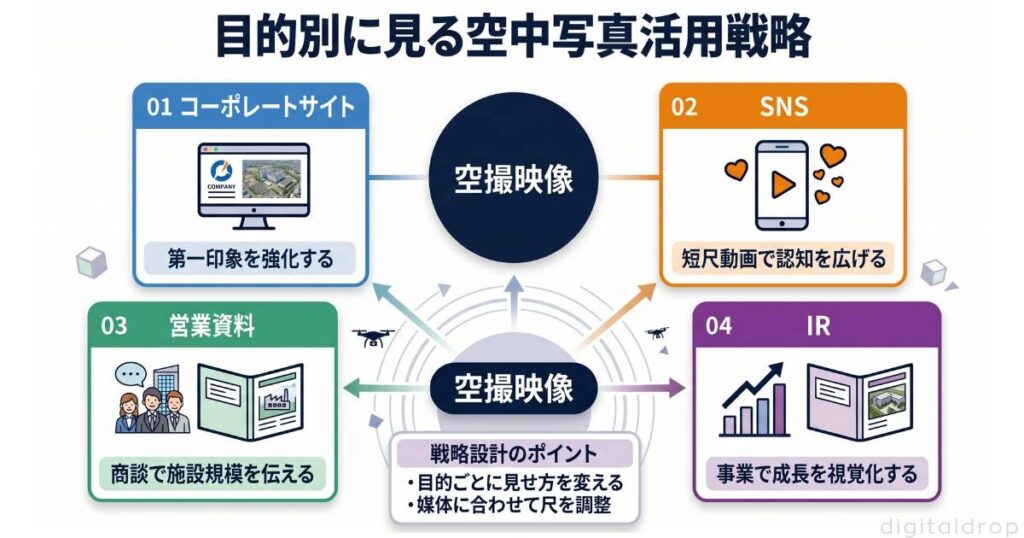 目的別に見る空中写真活用戦略

01 コーポレートサイト

COMPANY

第一印象を強化する

空撮映像

02 SNS

短尺動画で認知を広げる

03 営業資料

商談で施設規模を伝える

空撮映像

戦略設計のポイント
・目的ごとに見せ方を変える
・媒体に合わせて尺を調整

04 IR

事業で成長を視覚化する

digitaldrop